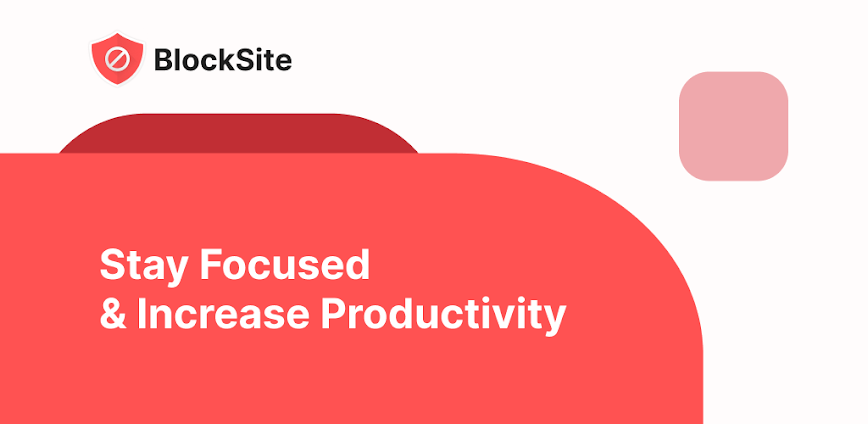 BlockSite

Stay Focused
& Increase Productivity